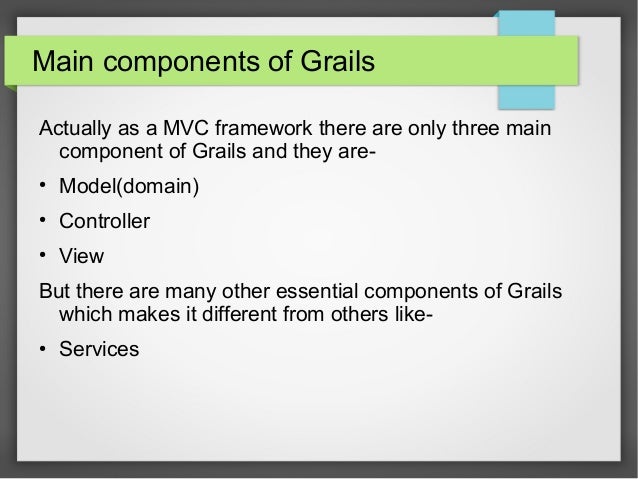 Main components of Grails

Actually as a MVC framework there are only three main component of Grails and they are-

• Model(domain)

• Controller

• View

But there are many other essential components of Grails which makes it different from others like-

• Services